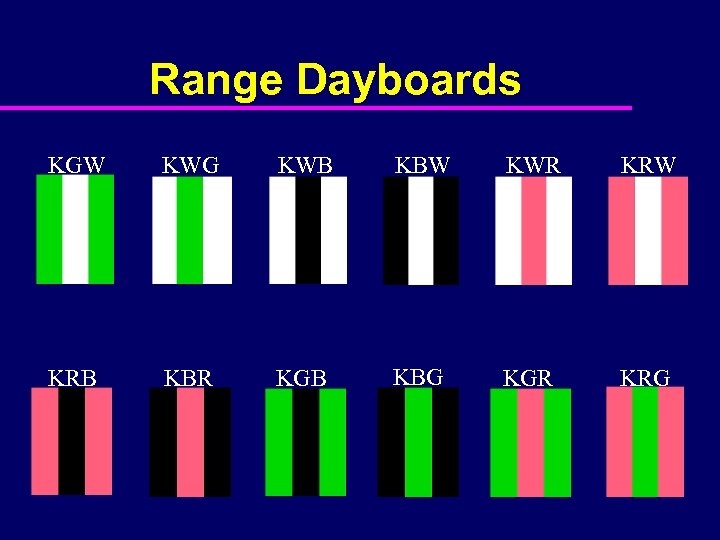 Range Dayboards

KGW KWG KWB KBW KWR KRW

KRB KBR KGB KBG KGR KRG